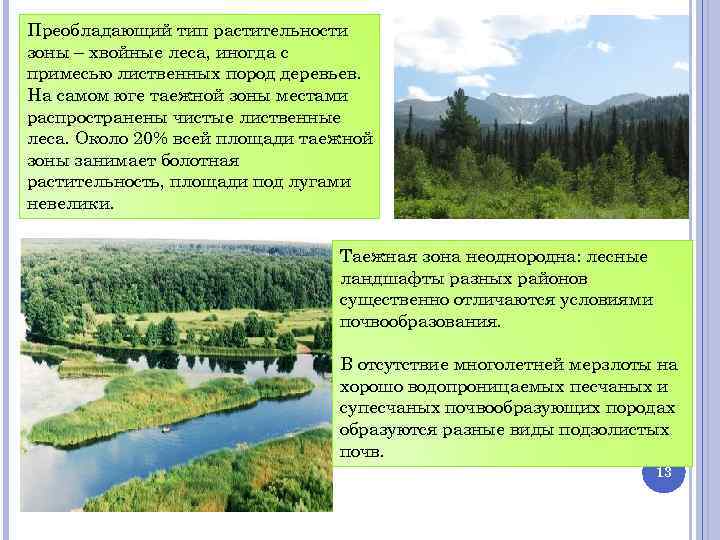 Преобладающий тип растительности зоны – хвойные леса, иногда с примесью лиственных пород деревьев. На самом юге таежной зоны местами распространены чистые лиственные леса. Около 20% всей площади таежной зоны занимает болотная растительность, площади под лугами невелики.

Таежная зона неоднородна: лесные ландшафты разных районов существенно отличаются условиями почвообразования.

В отсутствие многолетней мерзлоты на хорошо водопроницаемых песчаных и супесчаных почвообразующих породах образуются разные виды подзолистых почв.

13